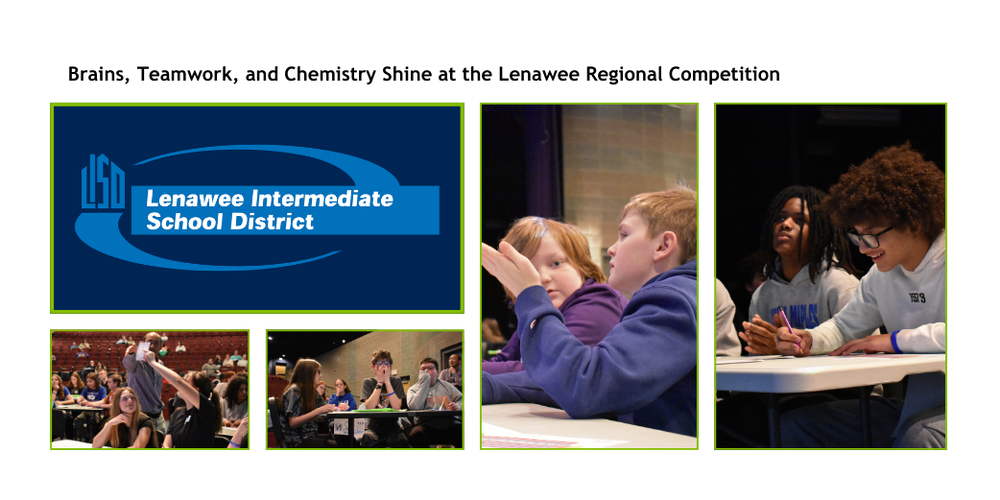 Brains, Teamwork, and Chemistry Shine at the Lenawee Regional Competition

LISD

Lenawee Intermediate School District